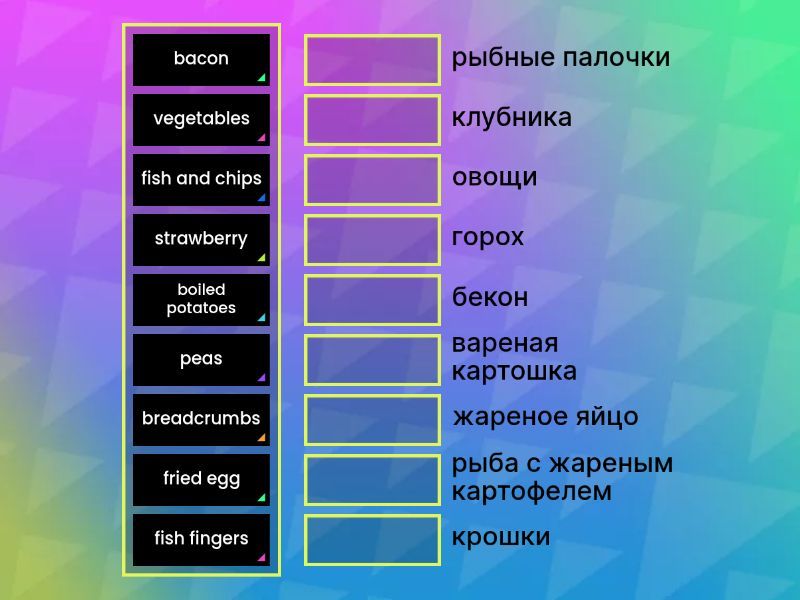 bacon
vegetables
fish and chips
strawberry
boiled potatoes
peas
breadcrumbs
fried egg
fish fingers

рыбные палочки
клубника
овощи
горох
бекон
вареная картошка
жареное яйцо
рыба с жареным картофелем
крошки